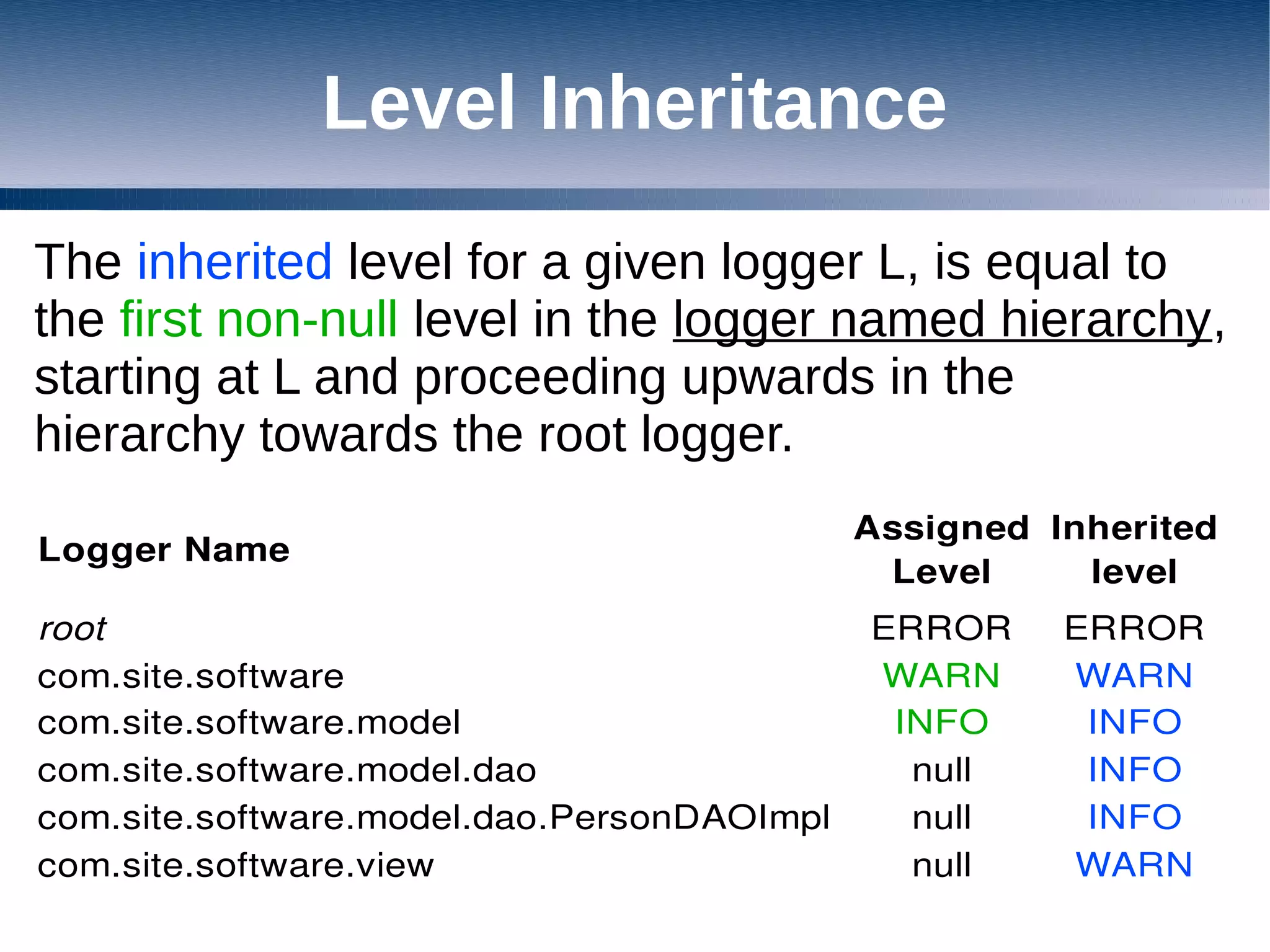 Level Inheritance

The inherited level for a given logger L, is equal to the first non-null level in the logger named hierarchy, starting at L and proceeding upwards in the hierarchy towards the root logger.

| Logger Name | Assigned Level | Inherited level |
|---|---|---|
| root | ERROR | ERROR |
| com.site.software | WARN | WARN |
| com.site.software.model | INFO | INFO |
| com.site.software.model.dao | null | INFO |
| com.site.software.model.dao.PersonDAOImpl | null | INFO |
| com.site.software.view | null | WARN |